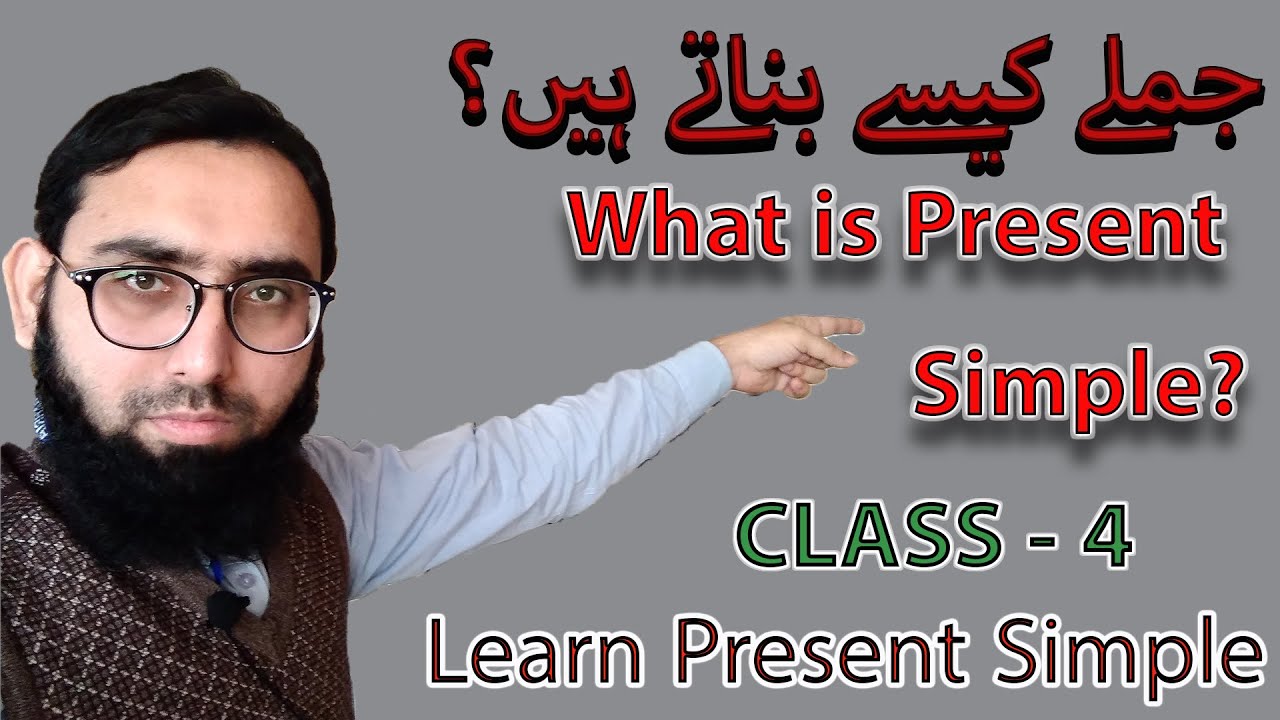 جملے کیسے بناتے ہیں؟

What is Present Simple?

CLASS - 4

Learn Present Simple